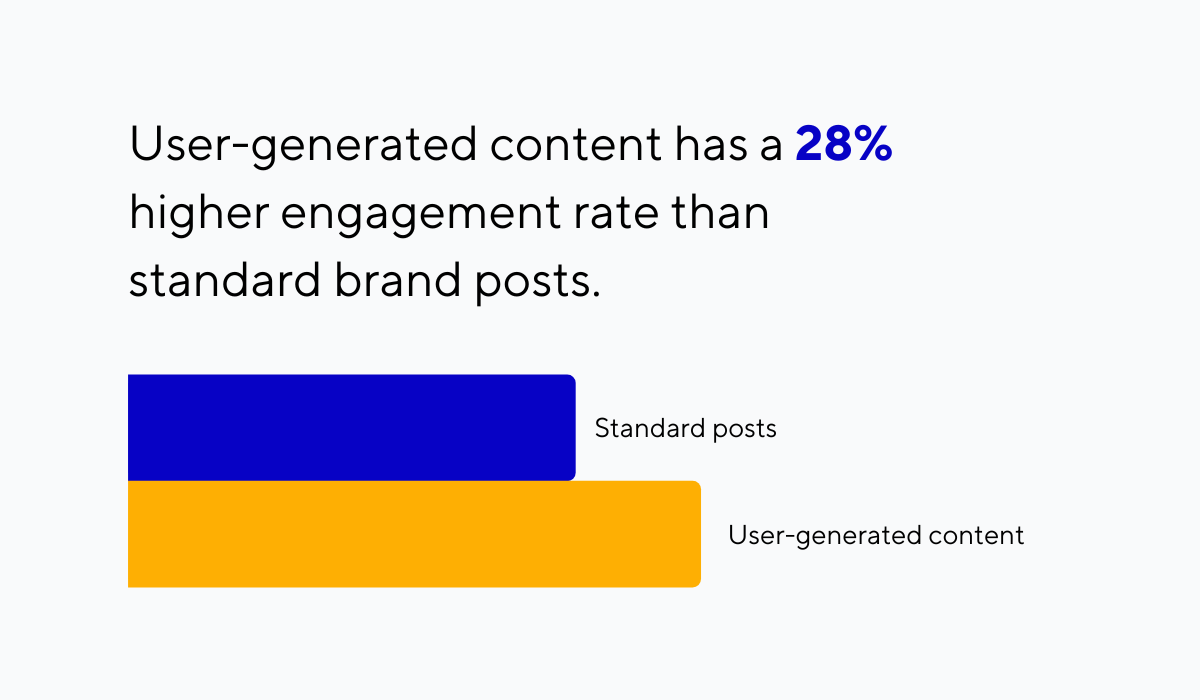 User-generated content has a 28% higher engagement rate than standard brand posts.

Standard posts

User-generated content